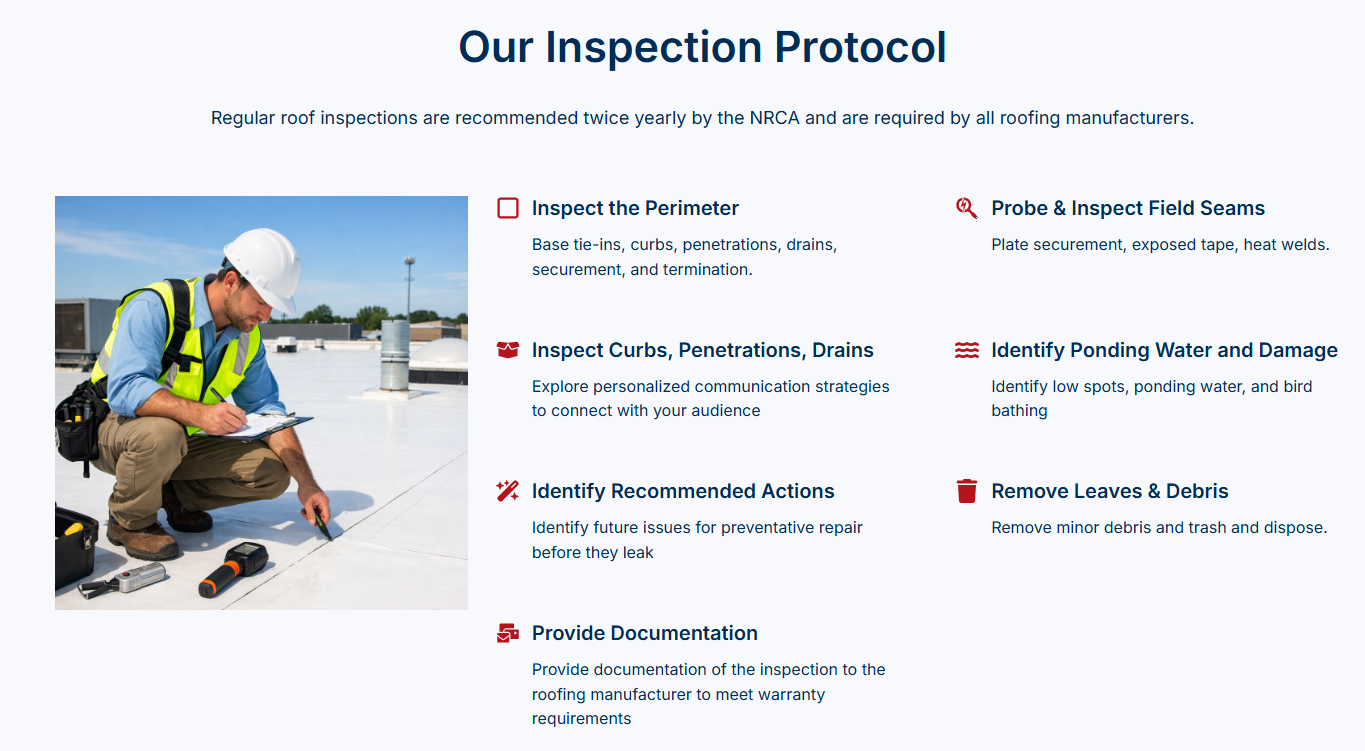 Our Inspection Protocol

Regular roof inspections are recommended twice yearly by the NRCA and are required by all roofing manufacturers.

Inspect the Perimeter

Base tie-ins, curbs, penetrations, drains, securement, and termination.

Inspect Curbs, Penetrations, Drains

Explore personalized communication strategies to connect with your audience

Identify Recommended Actions

Identify future issues for preventative repair before they leak

Provide Documentation

Provide documentation of the inspection to the roofing manufacturer to meet warranty requirements

Probe & Inspect Field Seams

Plate securement, exposed tape, heat welds.

Identify Ponding Water and Damage

Identify low spots, ponding water, and bird bathing

Remove Leaves & Debris

Remove minor debris and trash and dispose.